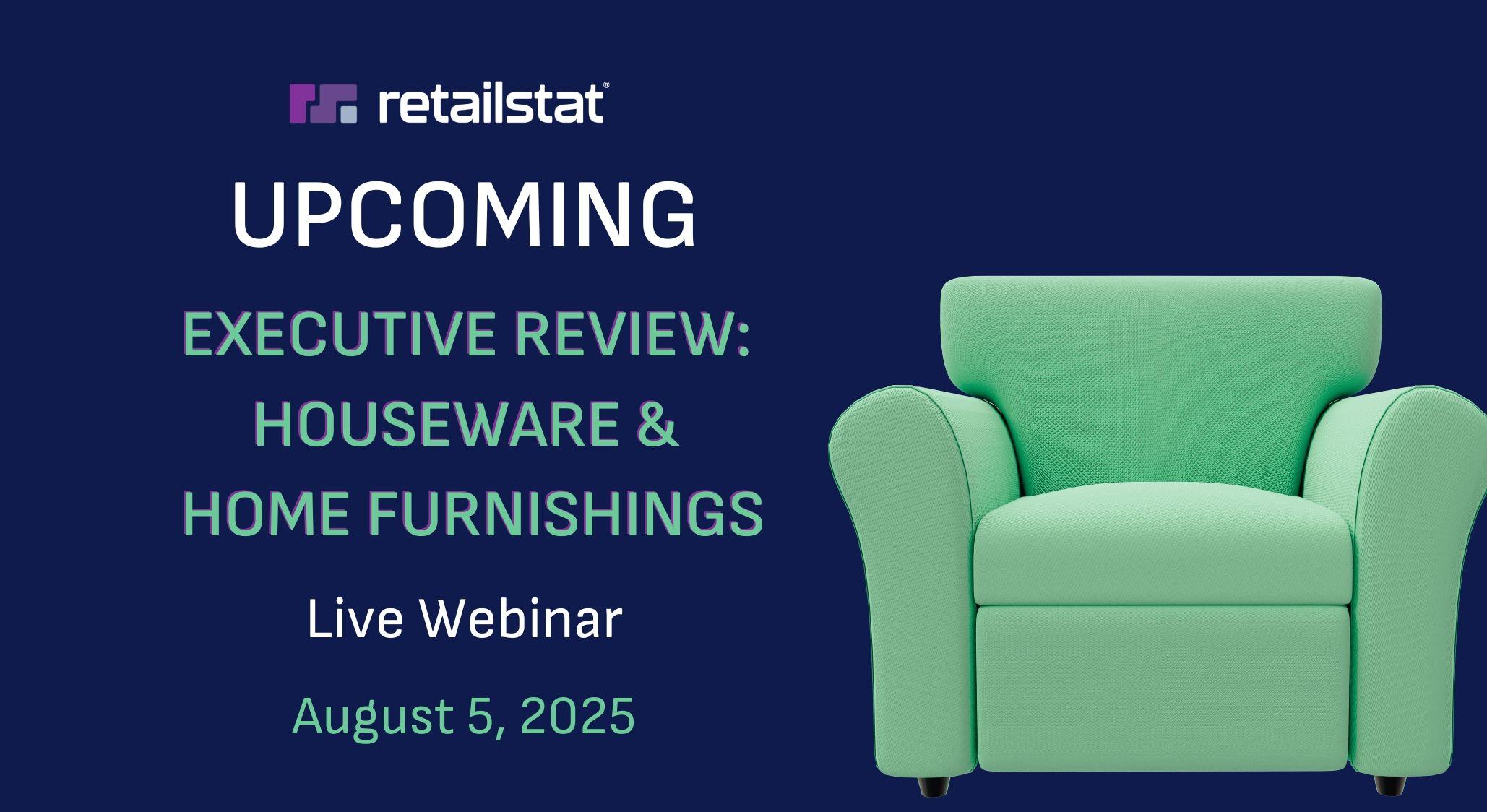 retailstat®

UPCOMING

EXECUTIVE REVIEW: HOUSEWARE & HOME FURNISHINGS

Live Webinar

August 5, 2025